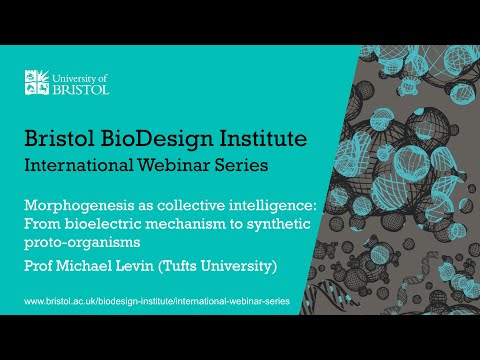 University of
BRISTOL

Bristol BioDesign Institute
International Webinar Series

Morphogenesis as collective intelligence: From bioelectric mechanism to synthetic proto-organisms

Prof Michael Levin (Tufts University)

www.bristol.ac.uk/biodesign-institute/international-webinar-series